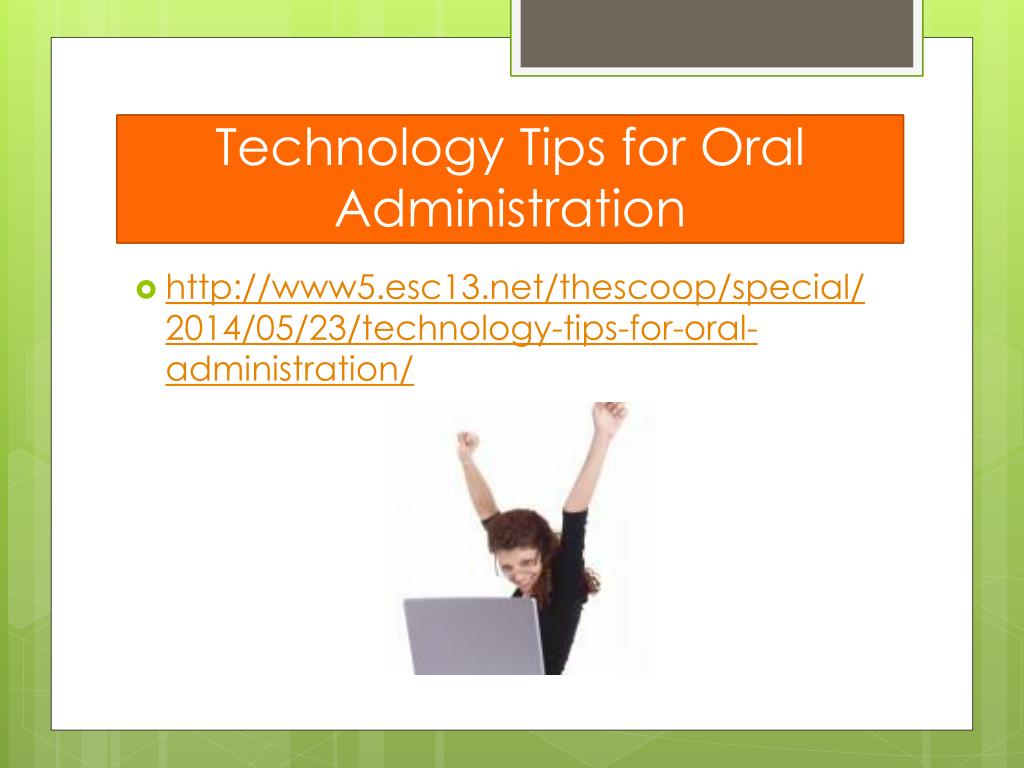 Technology Tips for Oral Administration

http://www5.esc13.net/thescoop/special/2014/05/23/technology-tips-for-oral-administration/